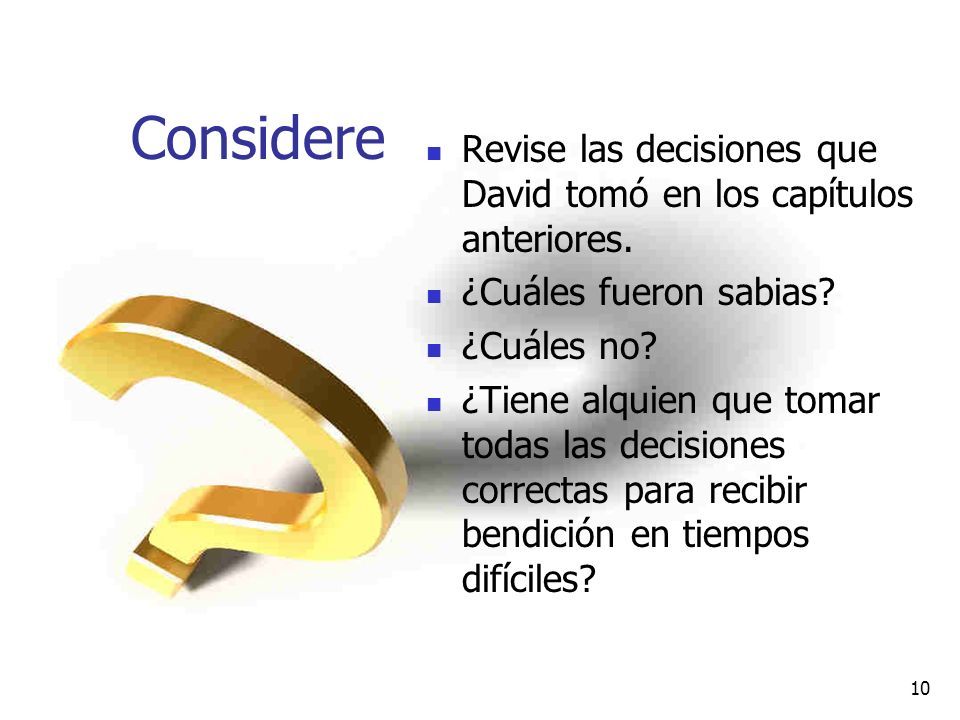 Considere

- Revise las decisiones que David tomó en los capítulos anteriores.
- ¿Cuáles fueron sabias?
- ¿Cuáles no?
- ¿Tiene alquien que tomar todas las decisiones correctas para recibir bendición en tiempos difíciles?

10